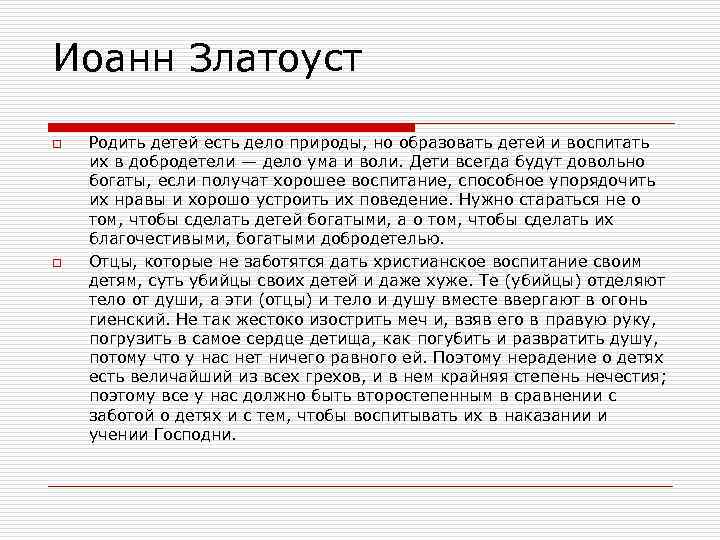 Иоанн Златоуст

Родить детей есть дело природы, но образовать детей и воспитать их в добродетели — дело ума и воли. Дети всегда будут довольно богаты, если получат хорошее воспитание, способное упорядочить их нравы и хорошо устроить их поведение. Нужно стараться не о том, чтобы сделать детей богатыми, а о том, чтобы сделать их благочестивыми, богатыми добродетелью.

Отцы, которые не заботятся дать христианское воспитание своим детям, суть убийцы своих детей и даже хуже. Те (убийцы) отделяют тело от души, а эти (отцы) и тело и душу вместе ввергают в огонь гиенский. Не так жестоко изострить меч и, взяв его в правую руку, погрузить в самое сердце детища, как погубить и развратить душу, потому что у нас нет ничего равного ей. Поэтому нерадение о детях есть величайший из всех грехов, и в нем крайняя степень нечестия; поэтому все у нас должно быть второстепенным в сравнении с заботой о детях и с тем, чтобы воспитывать их в наказании и учении Господни.